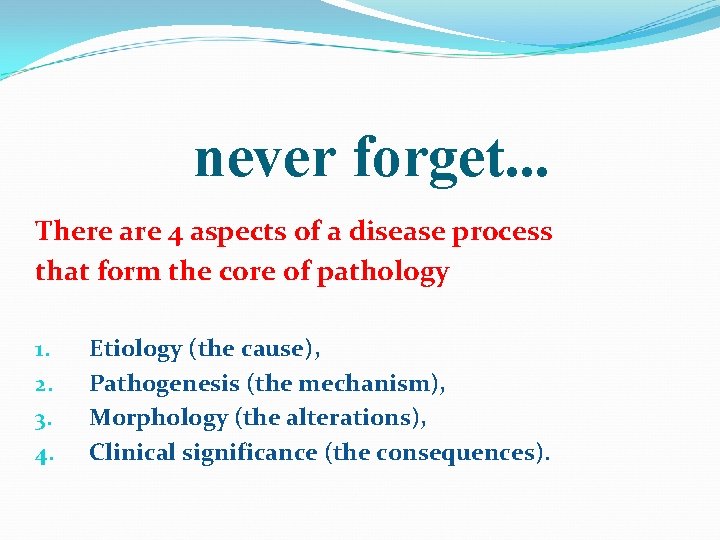 never forget...

There are 4 aspects of a disease process that form the core of pathology

1. Etiology (the cause),
2. Pathogenesis (the mechanism),
3. Morphology (the alterations),
4. Clinical significance (the consequences).